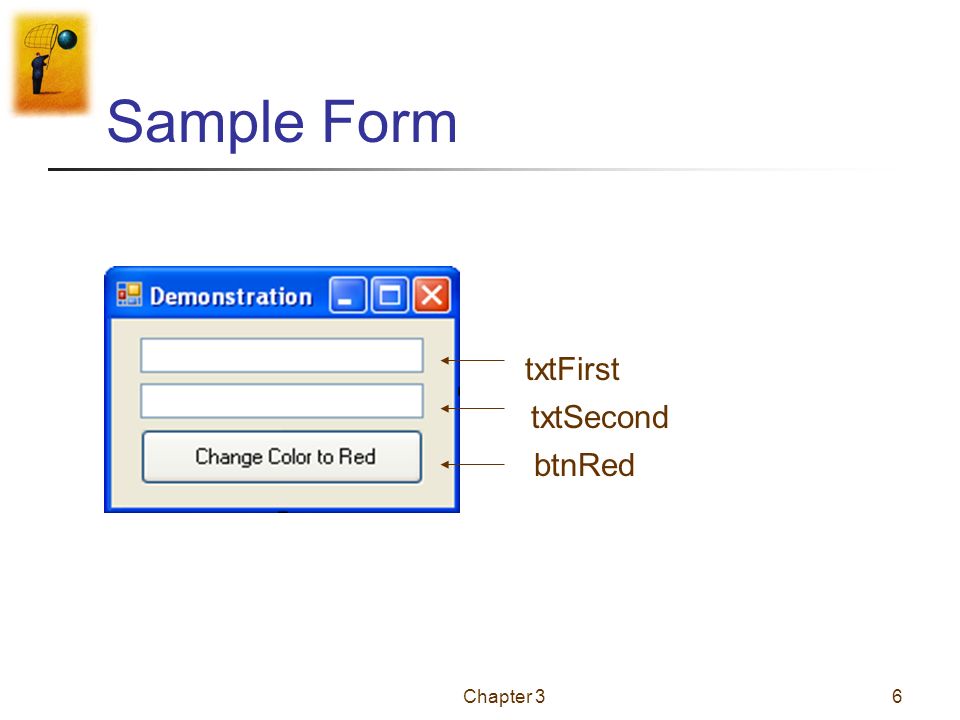 Sample Form

Demonstration

Change Color to Red

txtFirst

txtSecond

btnRed

Chapter 3

6